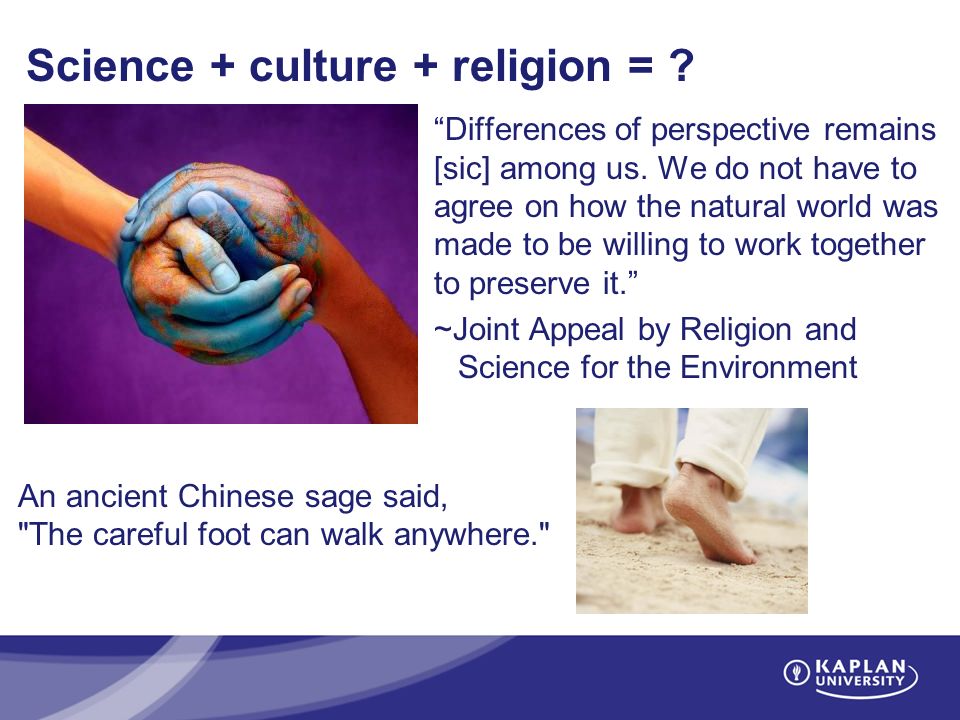 Science + culture + religion = ?

“Differences of perspective remains [sic] among us. We do not have to agree on how the natural world was made to be willing to work together to preserve it.”

~Joint Appeal by Religion and Science for the Environment

An ancient Chinese sage said, "The careful foot can walk anywhere."

KAPLAN UNIVERSITY